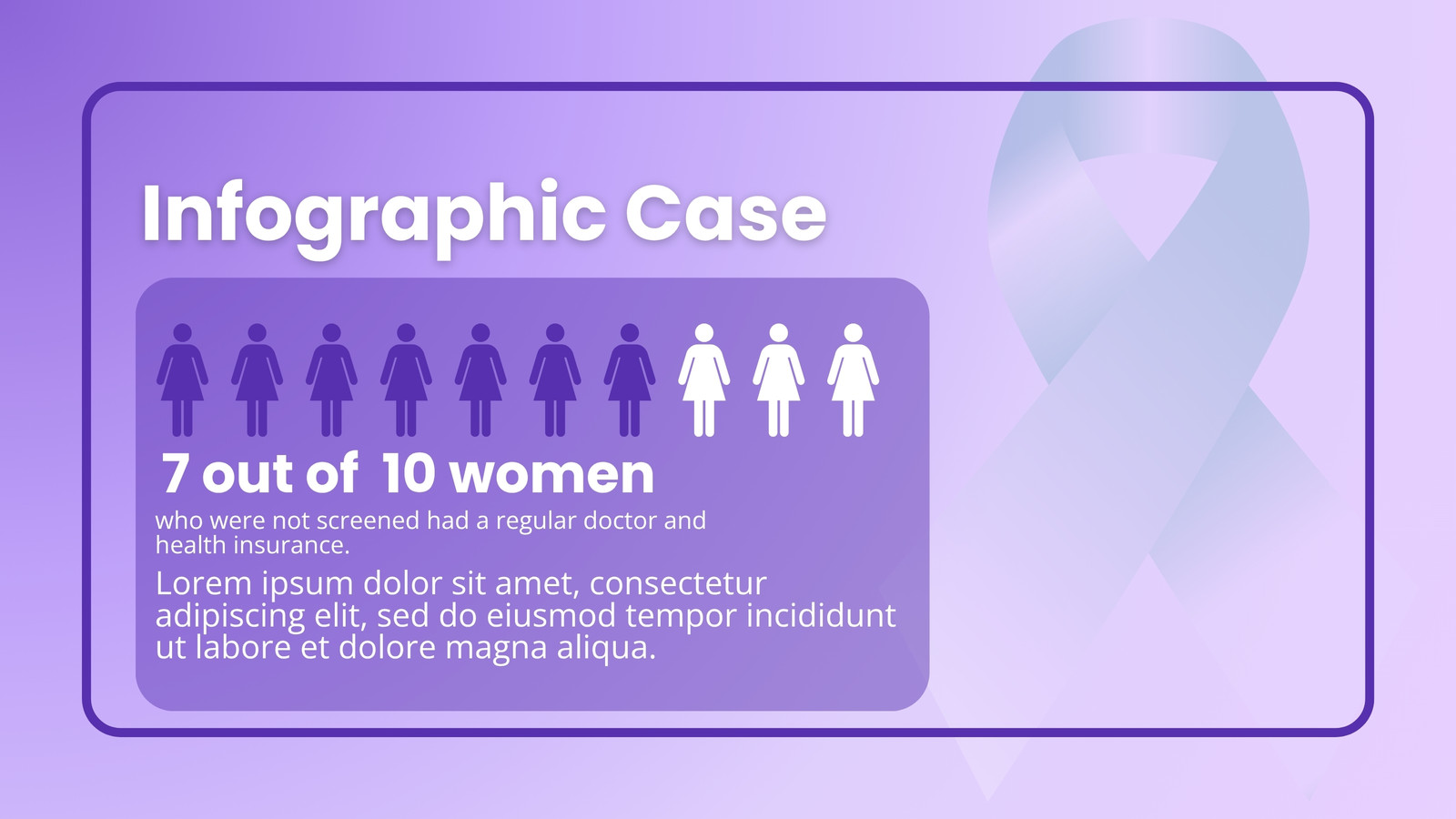 Infographic Case

7 out of 10 women

who were not screened had a regular doctor and health insurance.

Lorem ipsum dolor sit amet, consectetur adipiscing elit, sed do eiusmod tempor incididunt ut labore et dolore magna aliqua.